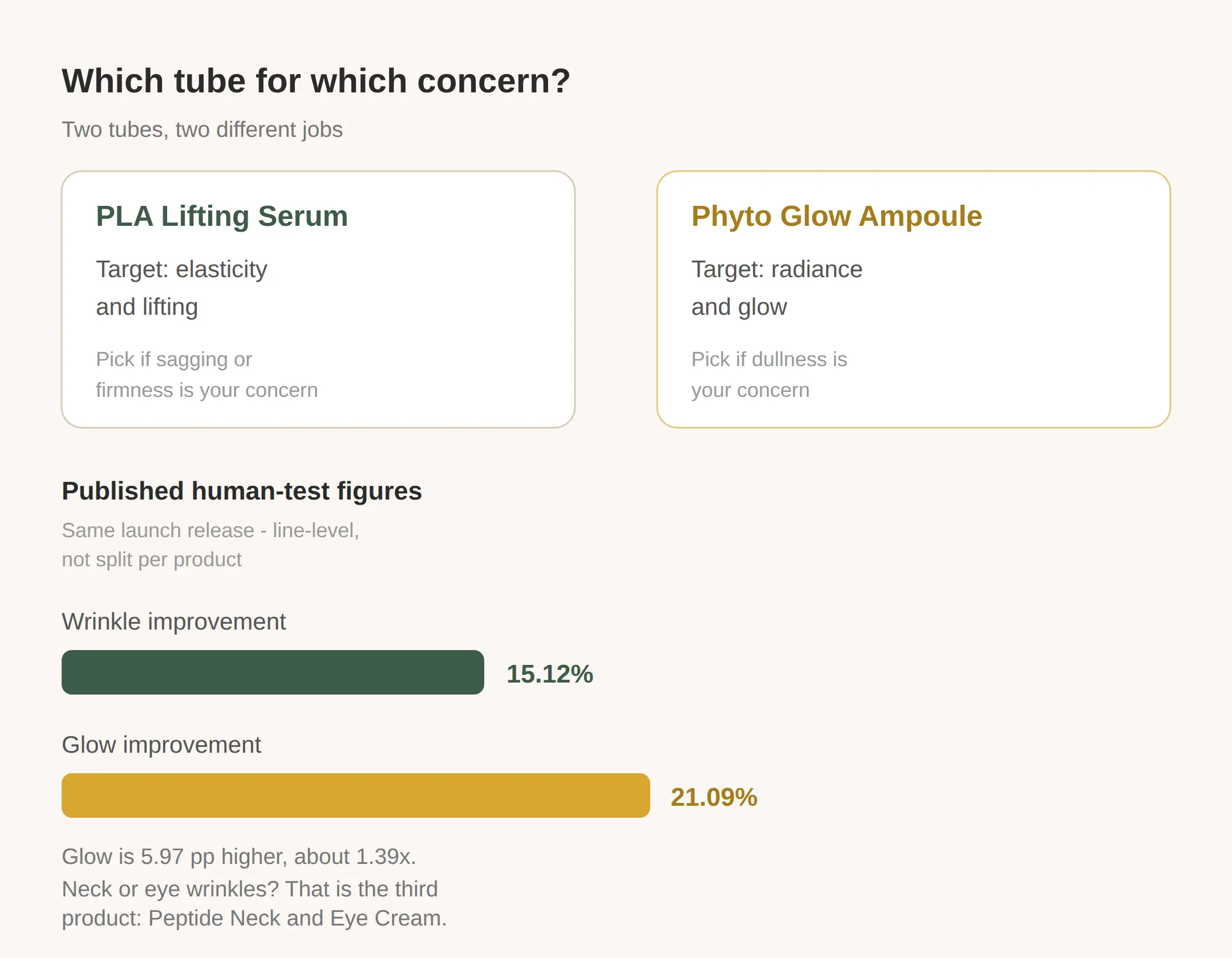 Which tube for which concern?

Two tubes, two different jobs

PLA Lifting Serum

Target: elasticity and lifting

Pick if sagging or firmness is your concern

Phyto Glow Ampoule

Target: radiance and glow

Pick if dullness is your concern

Published human-test figures

Same launch release - line-level, not split per product

Wrinkle improvement

15.12%

Glow improvement

21.09%

Glow is 5.97 pp higher, about 1.39x.
Neck or eye wrinkles? That is the third product: Peptide Neck and Eye Cream.